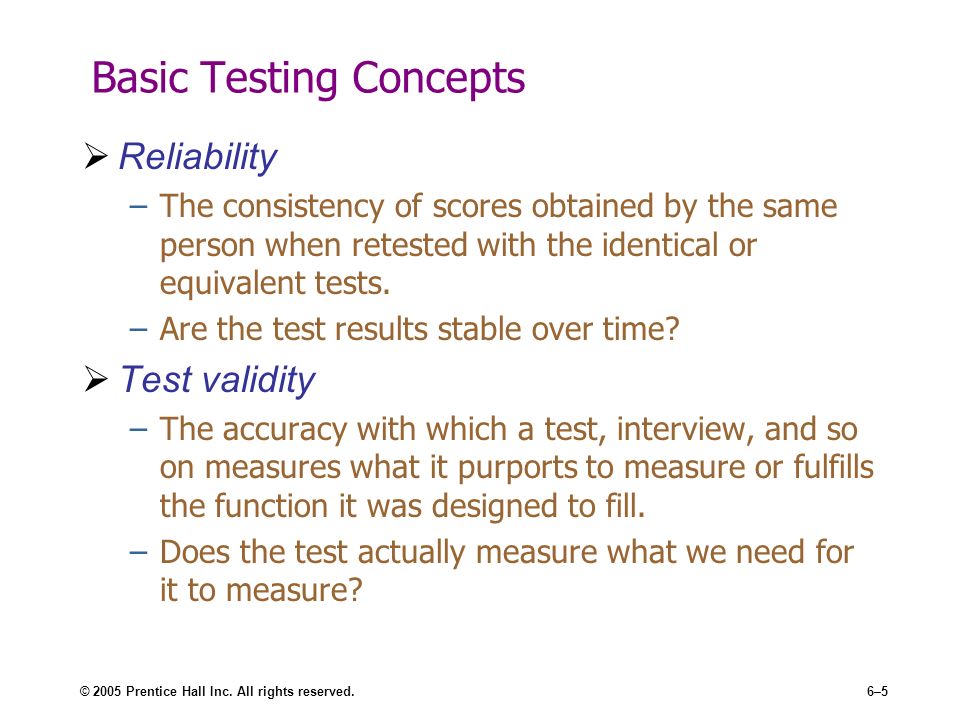 Basic Testing Concepts

➢ Reliability

– The consistency of scores obtained by the same person when retested with the identical or equivalent tests.

– Are the test results stable over time?

➢ Test validity

– The accuracy with which a test, interview, and so on measures what it purports to measure or fulfills the function it was designed to fill.

– Does the test actually measure what we need for it to measure?

© 2005 Prentice Hall Inc. All rights reserved.

6–5